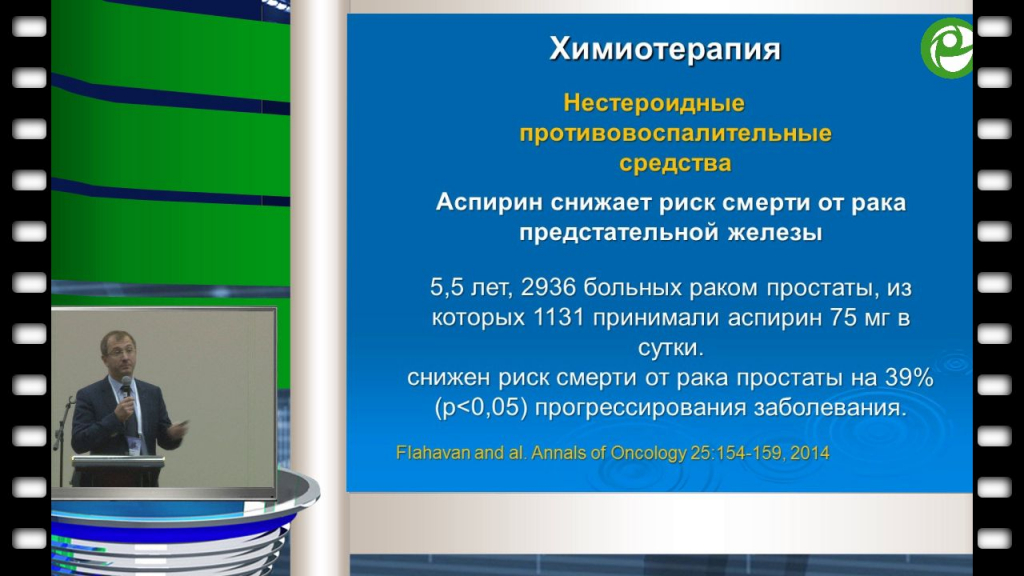 Химиотерапия

Нестероидные противовоспалительные средства

Аспирин снижает риск смерти от рака предстательной железы

5,5 лет, 2936 больных раком простаты, из которых 1131 принимали аспирин 75 мг в сутки.
снижен риск смерти от рака простаты на 39% (p<0,05) прогрессирования заболевания.

Flahavan and al. Annals of Oncology 25:154-159, 2014